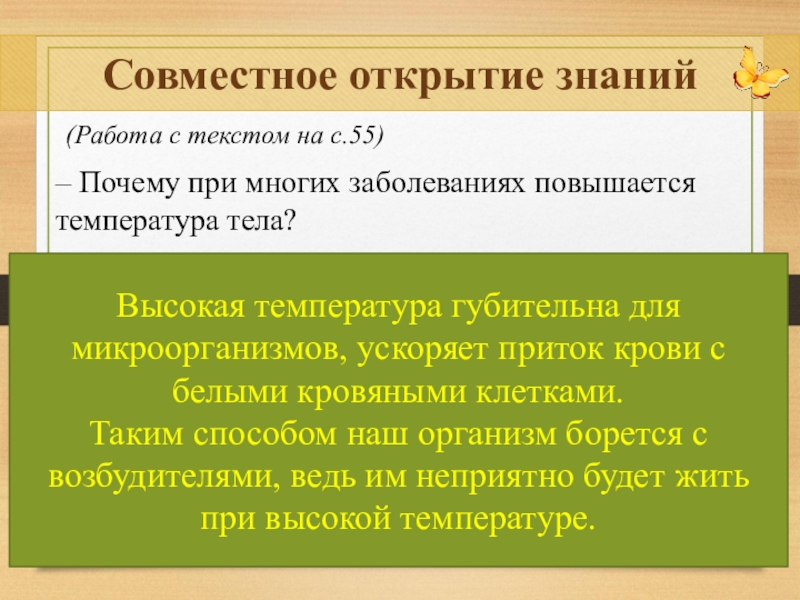 Совместное открытие знаний

(Работа с текстом на с.55)

– Почему при многих заболеваниях повышается температура тела?

Высокая температура губительна для микроорганизмов, ускоряет приток крови с белыми кровяными клетками.
Таким способом наш организм борется с возбудителями, ведь им неприятно будет жить при высокой температуре.